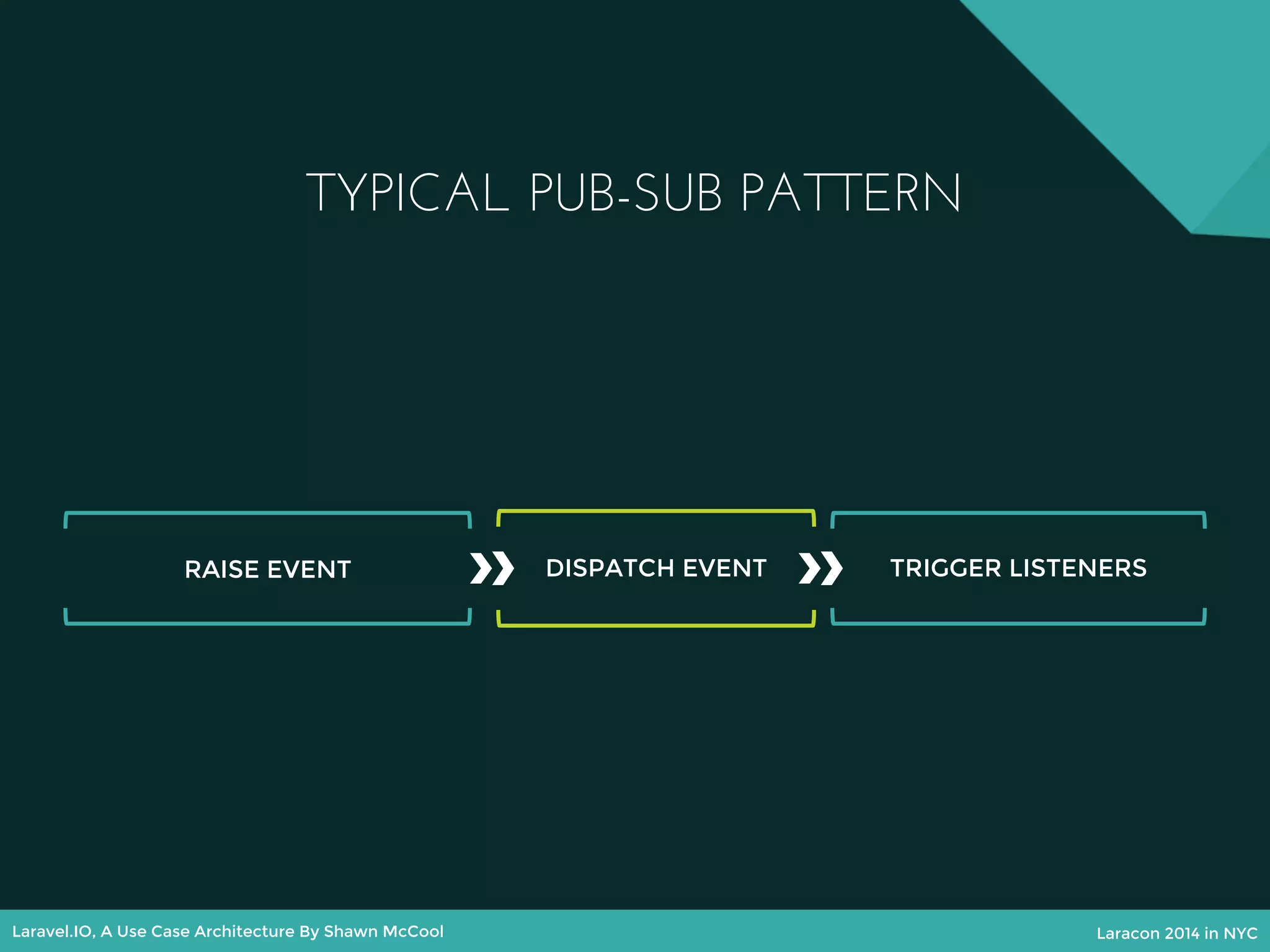 TYPICAL PUB-SUB PATTERN

RAISE EVENT

DISPATCH EVENT

TRIGGER LISTENERS

Laravel.IO, A Use Case Architecture By Shawn McCool

Laracon 2014 in NYC